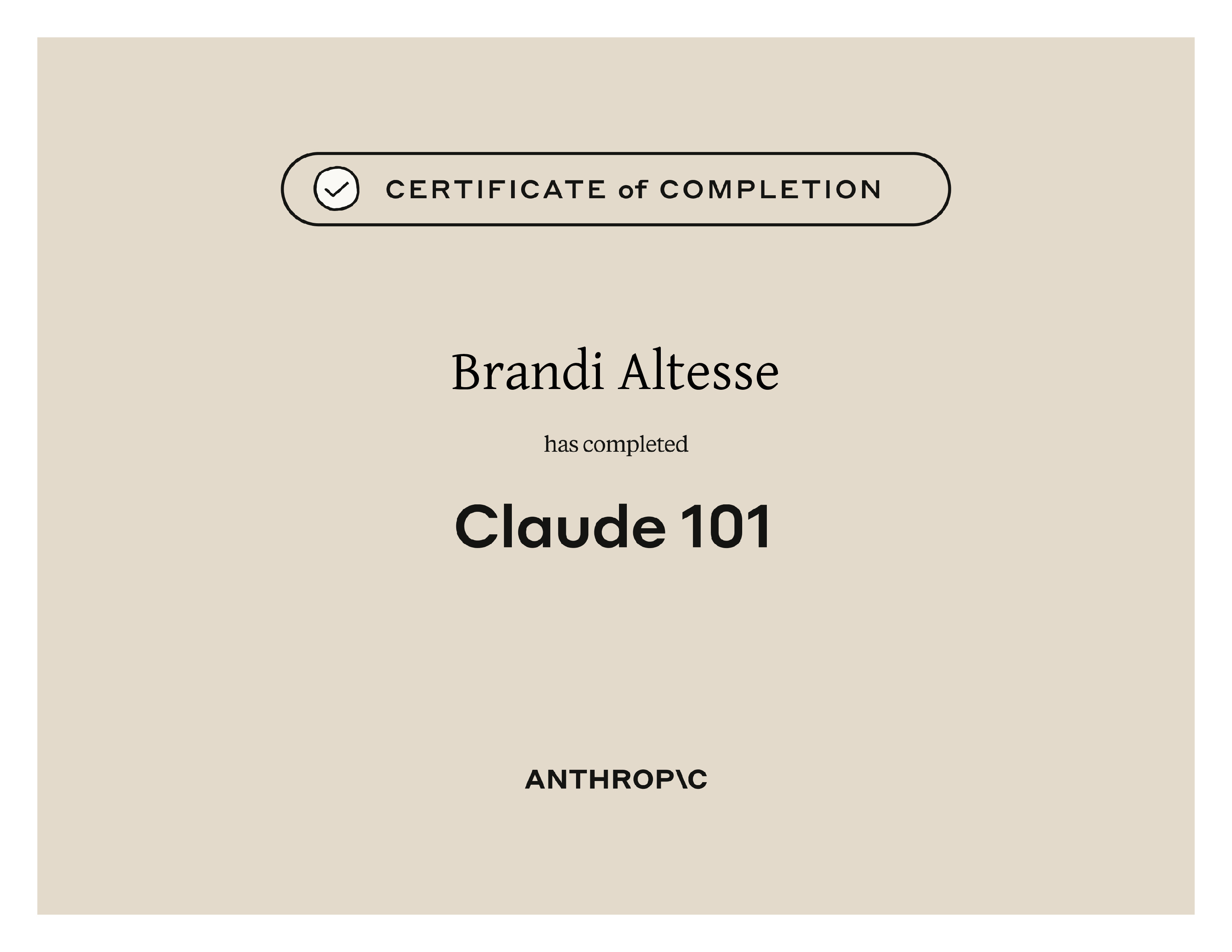 CERTIFICATE of COMPLETION

Brandi Altesse

has completed

Claude 101

ANTHROP\C